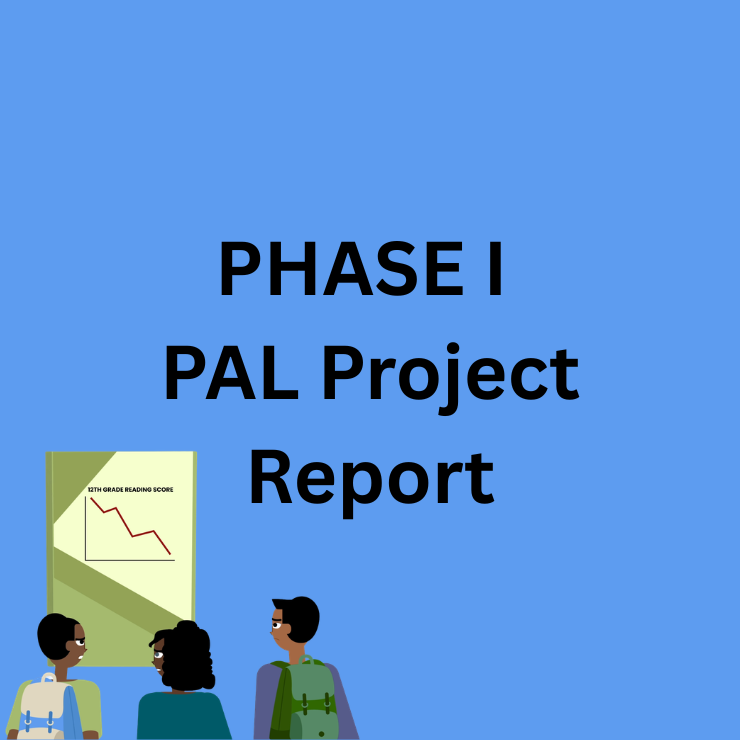 PHASE I
PAL Project
Report

12TH GRADE READING SCORE